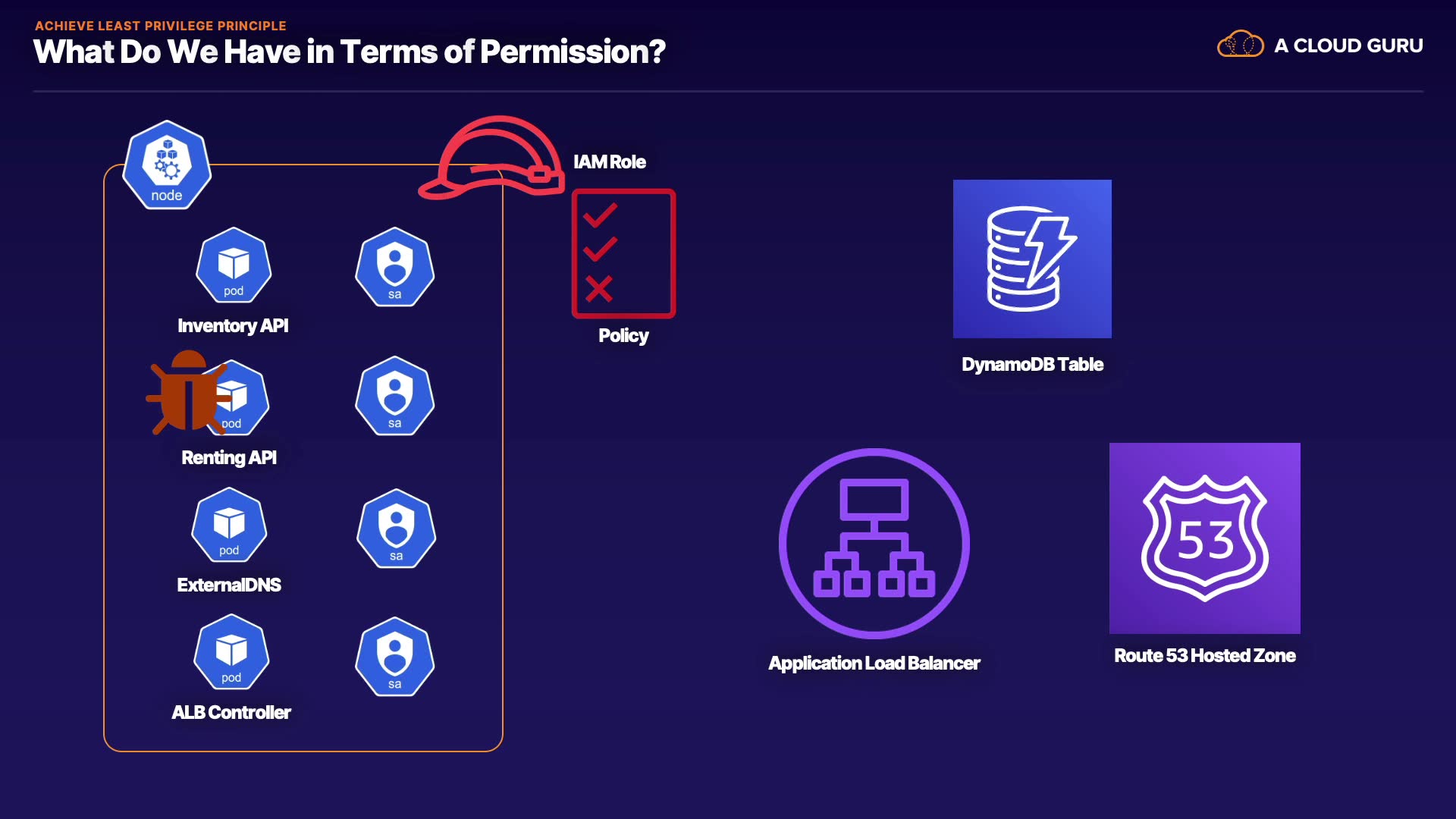 ACHIEVE LEAST PRIVILEGE PRINCIPLE
What Do We Have in Terms of Permission?

A CLOUD GURU

node

pod
Inventory API

sa

pod
Renting API

sa

pod
ExternalDNS

sa

pod
ALB Controller

sa

IAM Role

Policy

DynamoDB Table

Application Load Balancer

53
Route 53 Hosted Zone